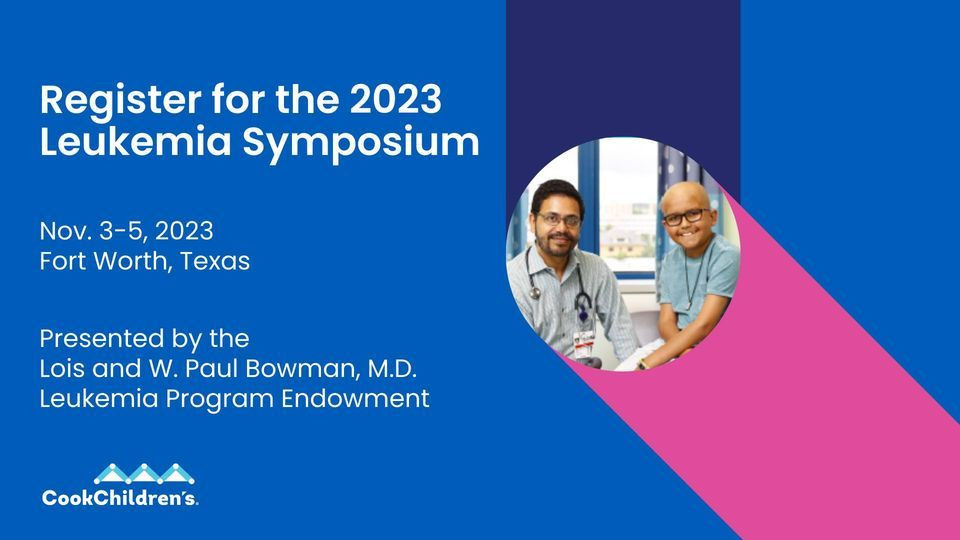 Register for the 2023 Leukemia Symposium

Nov. 3-5, 2023
Fort Worth, Texas

Presented by the
Lois and W. Paul Bowman, M.D.
Leukemia Program Endowment

CookChildren's.